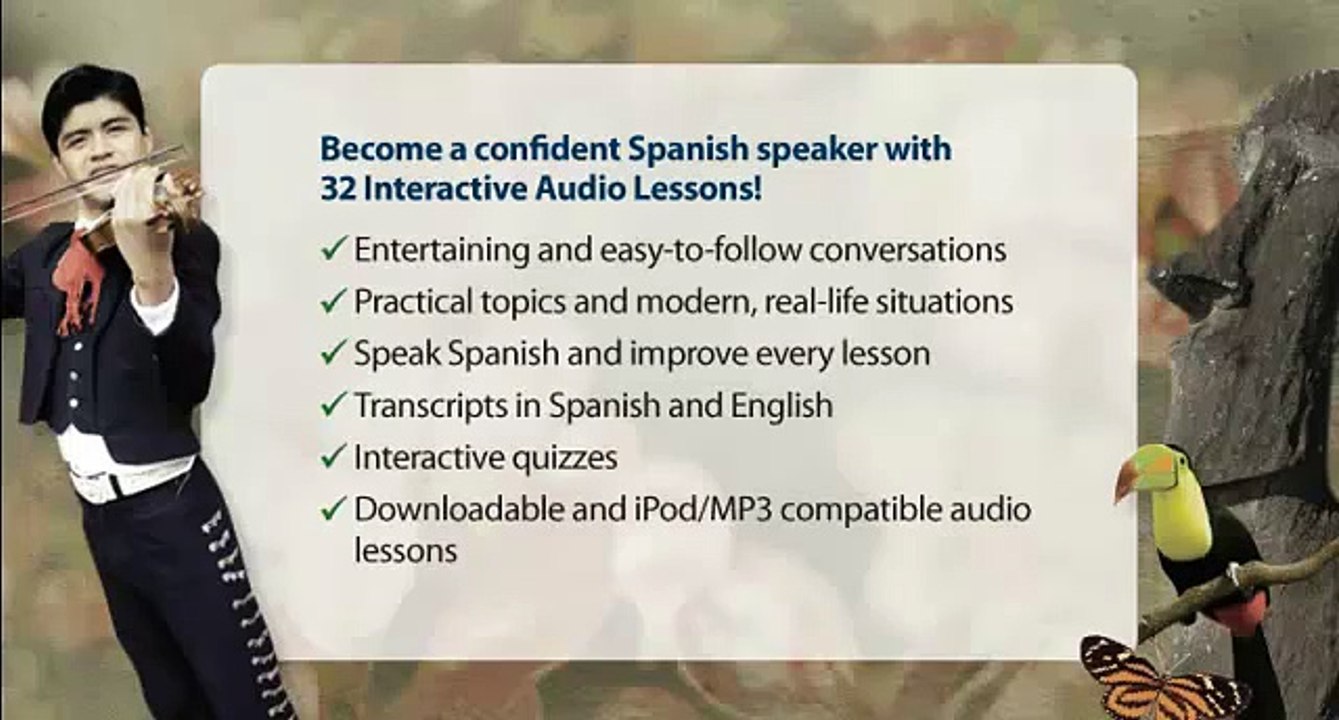 Become a confident Spanish speaker with 32 Interactive Audio Lessons!

✓ Entertaining and easy-to-follow conversations
✓ Practical topics and modern, real-life situations
✓ Speak Spanish and improve every lesson
✓ Transcripts in Spanish and English
✓ Interactive quizzes
✓ Downloadable and iPod/MP3 compatible audio lessons